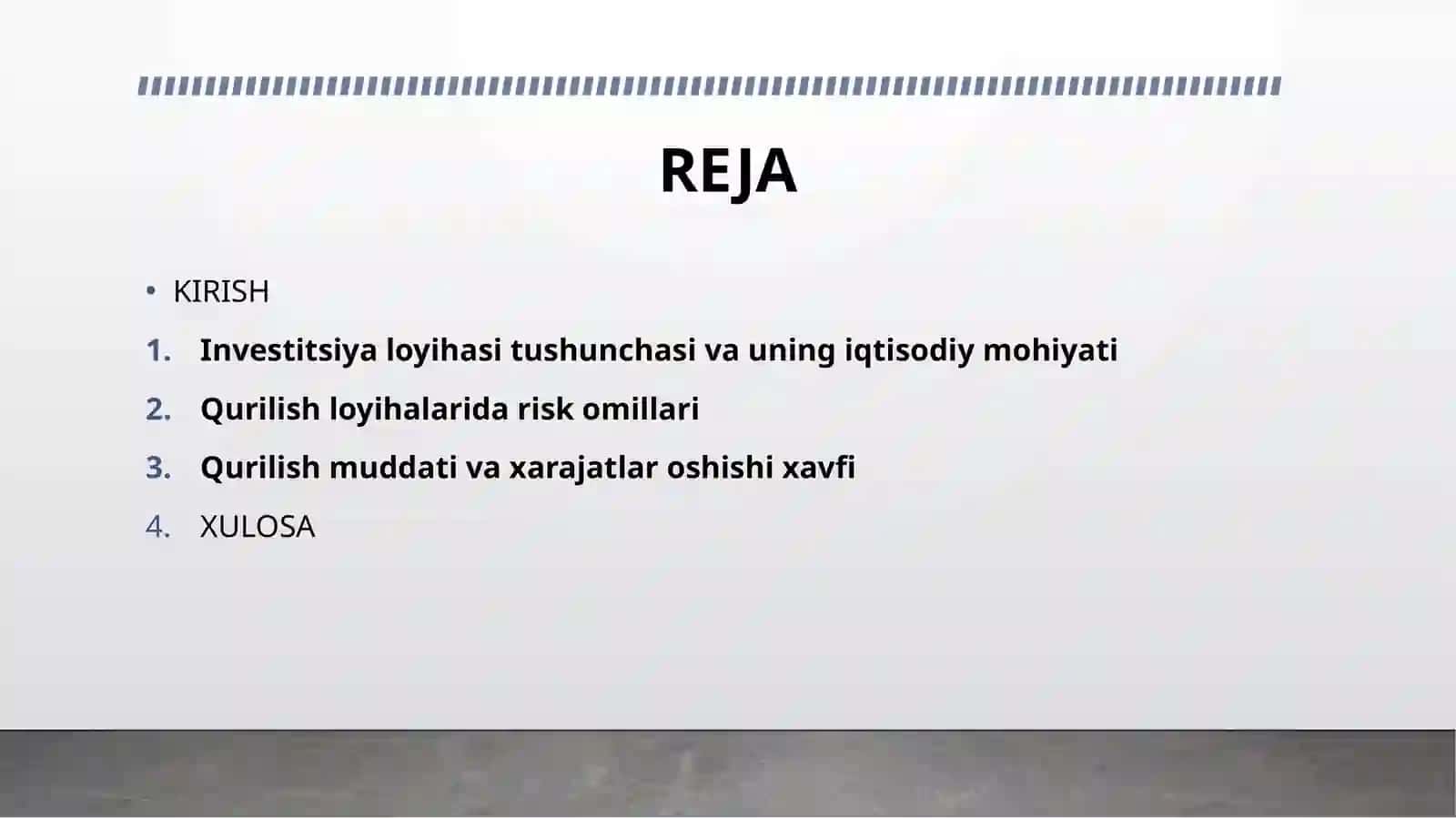 REJA

• KIRISH
1. Investitsiya loyihasi tushunchasi va uning iqtisodiy mohiyati
2. Qurilish loyihalarida risk omillari
3. Qurilish muddati va xarajatlar oshishi xavfi
4. XULOSA